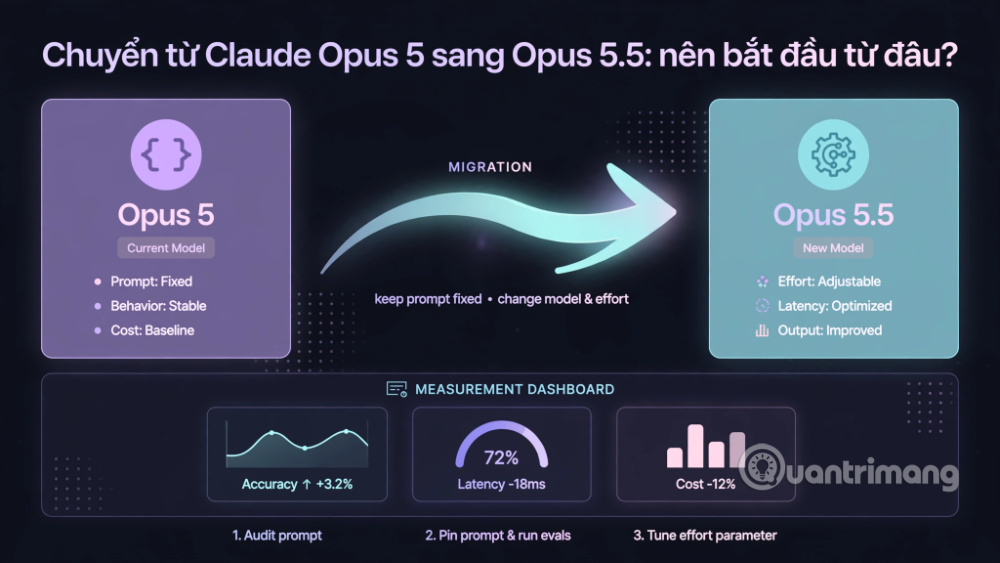 Chuyển từ Claude Opus 5 sang Opus 5.5: nên bắt đầu từ đâu?

{ }

Opus 5

Current Model

Prompt: Fixed

Behavior: Stable

Cost: Baseline

MIGRATION

keep prompt fixed • change model & effort

Opus 5.5

New Model

Effort: Adjustable

Latency: Optimized

Output: Improved

MEASUREMENT DASHBOARD

Accuracy ↑ +3.2%

72%

Latency -18ms

Cost -12%

Quantrimang

1. Audit prompt

2. Pin prompt & run evals

3. Tune effort parameter